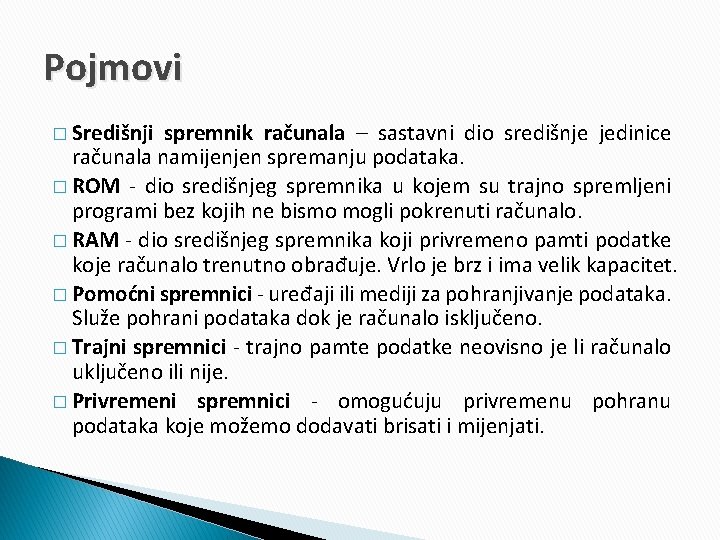 Pojmovi

□ Središnji spremnik računala – sastavni dio središnje jedinice računala namijenjen spremanju podataka.
□ ROM - dio središnjeg spremnika u kojem su trajno spremljeni programi bez kojih ne bismo mogli pokrenuti računalo.
□ RAM - dio središnjeg spremnika koji privremeno pamti podatke koje računalo trenutno obrađuje. Vrlo je brz i ima velik kapacitet.
□ Pomoćni spremnici - uređaji ili mediji za pohranjivanje podataka. Služe pohrani podataka dok je računalo isključeno.
□ Trajni spremnici - trajno pamte podatke neovisno je li računalo uključeno ili nije.
□ Privremeni spremnici - omogućuju privremenu pohranu podataka koje možemo dodavati brisati i mijenjati.